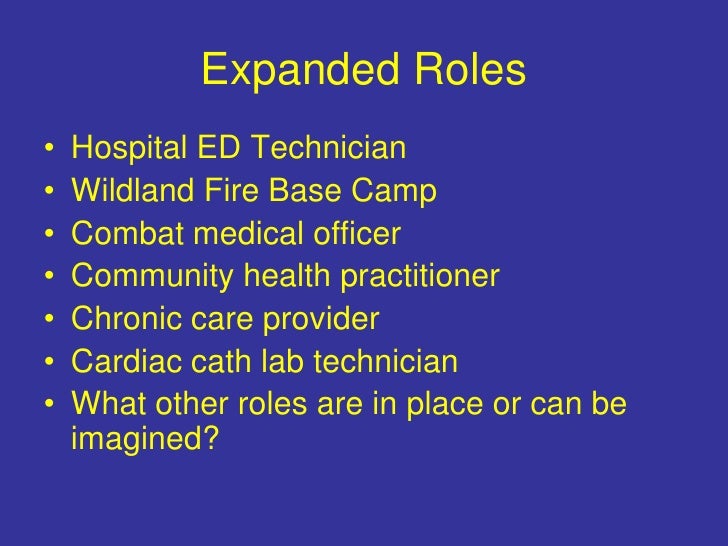 Expanded Roles

• Hospital ED Technician
• Wildland Fire Base Camp
• Combat medical officer
• Community health practitioner
• Chronic care provider
• Cardiac cath lab technician
• What other roles are in place or can be imagined?